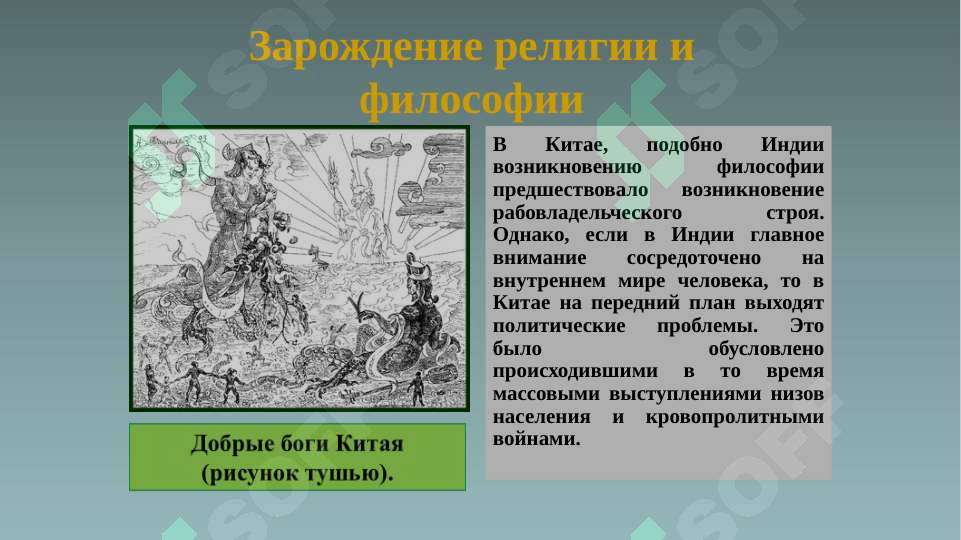 Зарождение религии и философии

Добрые боги Китая (рисунок тушью).

В Китае, подобно Индии возникновению философии предшествовало возникновение рабовладельческого строя. Однако, если в Индии главное внимание сосредоточено на внутреннем мире человека, то в Китае на передний план выходят политические проблемы. Это было обусловлено происходившими в то время массовыми выступлениями низов населения и кровопролитными войнами.